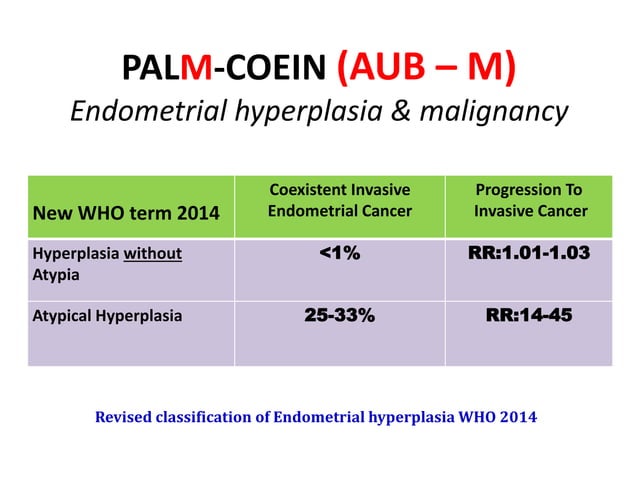 PALM-COEIN (AUB – M)
Endometrial hyperplasia & malignancy

| New WHO term 2014 | Coexistent Invasive Endometrial Cancer | Progression To Invasive Cancer |
|---|---|---|
| Hyperplasia without Atypia | <1% | RR:1.01-1.03 |
| Atypical Hyperplasia | 25-33% | RR:14-45 |

Revised classification of Endometrial hyperplasia WHO 2014